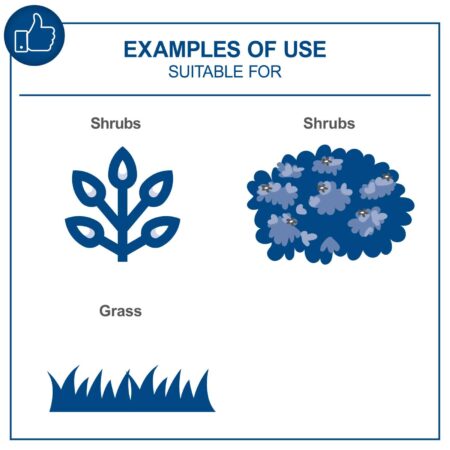 EXAMPLES OF USE
SUITABLE FOR

Shrubs

Shrubs

Grass